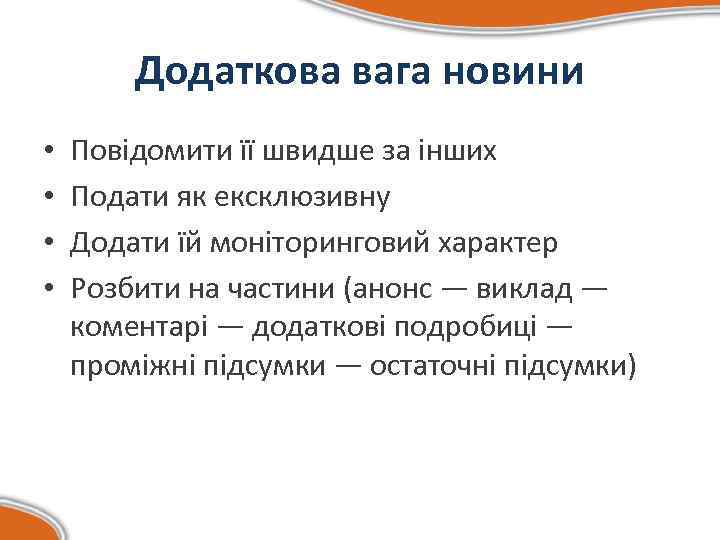 Додаткова вага новини

• Повідомити її швидше за інших
• Подати як ексклюзивну
• Додати їй моніторинговий характер
• Розбити на частини (анонс — виклад — коментарі — додаткові подробиці — проміжні підсумки — остаточні підсумки)